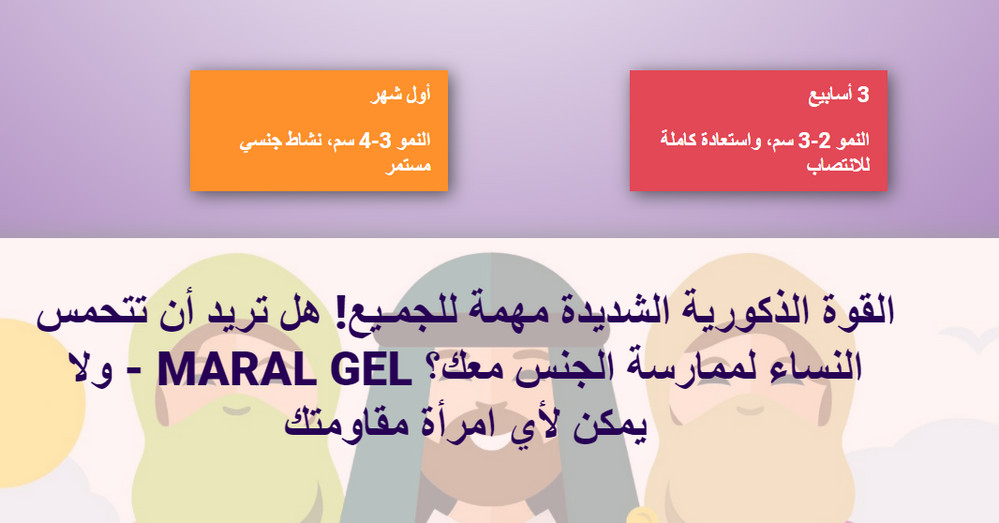 3 أسابيع

النمو 2-3 سم، واستعادة كاملة للانتصاب

أول شهر

النمو 3-4 سم، نشاط جنسي مستمر

القوة الذكورية الشديدة مهمة للجميع! هل تريد أن تتحمس النساء لممارسة الجنس معك؟ MARAL GEL - ولا يمكن لأي امرأة مقاومتك